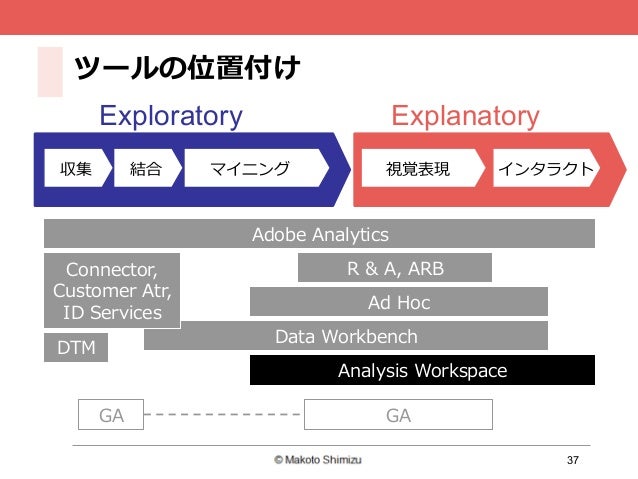 ツールの位置付け

Exploratory

Explanatory

収集

結合

マイニング

視覚表現

インタラクト

Adobe Analytics

Connector, Customer Atr, ID Services

R & A, ARB

Ad Hoc

Data Workbench

DTM

Analysis Workspace

GA

GA

© Makoto Shimizu

37